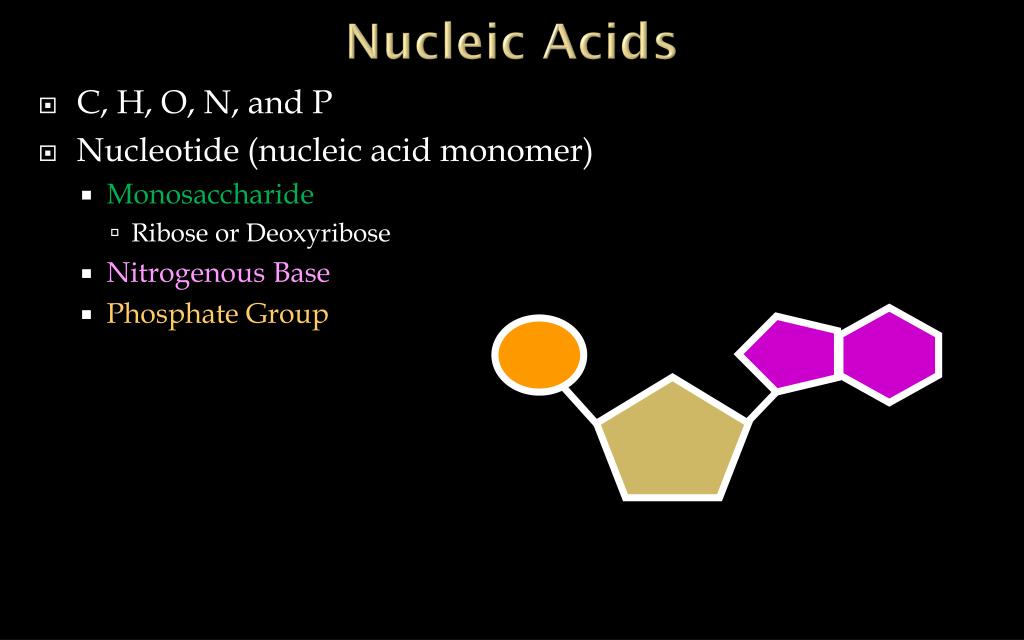 Nucleic Acids

C, H, O, N, and P

Nucleotide (nucleic acid monomer)

Monosaccharide

Ribose or Deoxyribose

Nitrogenous Base

Phosphate Group